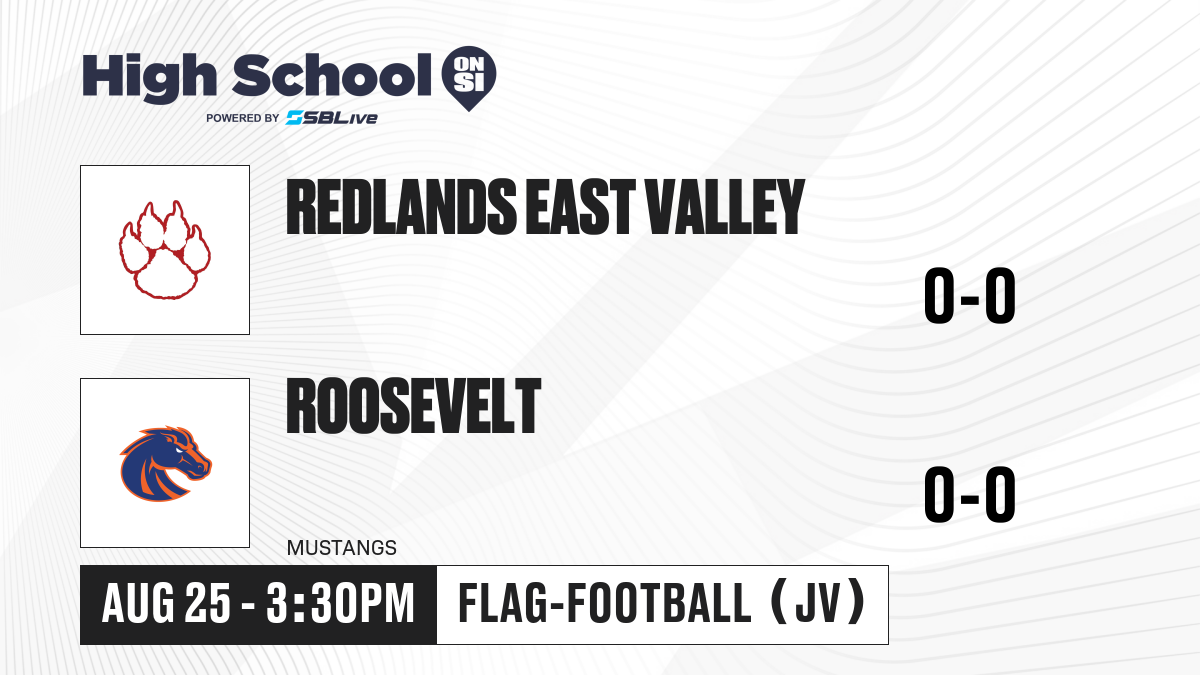 High School ON SI
POWERED BY SBLive

REDLANDS EAST VALLEY

0-0

ROOSEVELT

0-0

MUSTANGS

AUG 25 - 3:30PM

FLAG-FOOTBALL (JV)